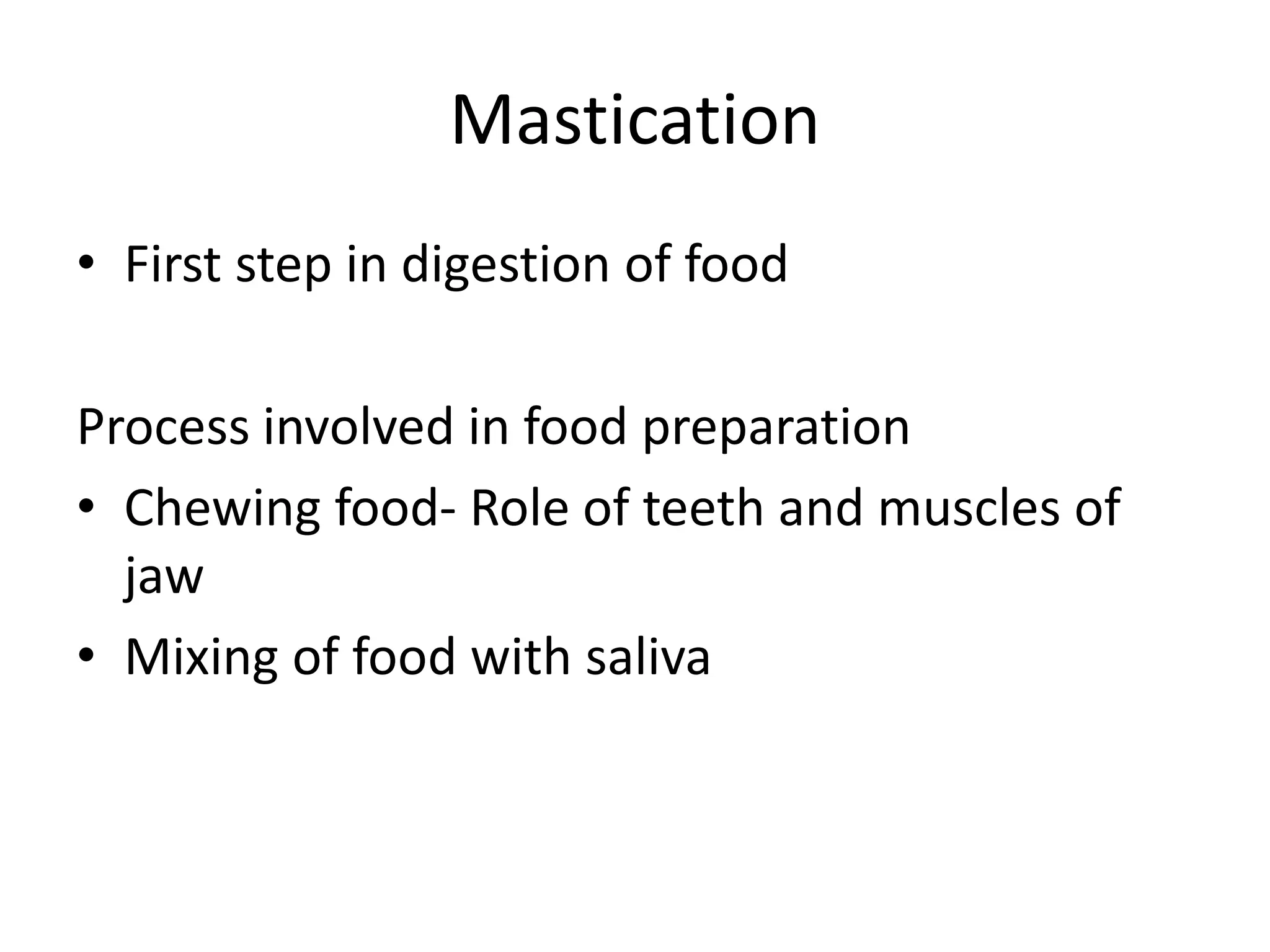 Mastication

• First step in digestion of food

Process involved in food preparation

• Chewing food- Role of teeth and muscles of jaw

• Mixing of food with saliva